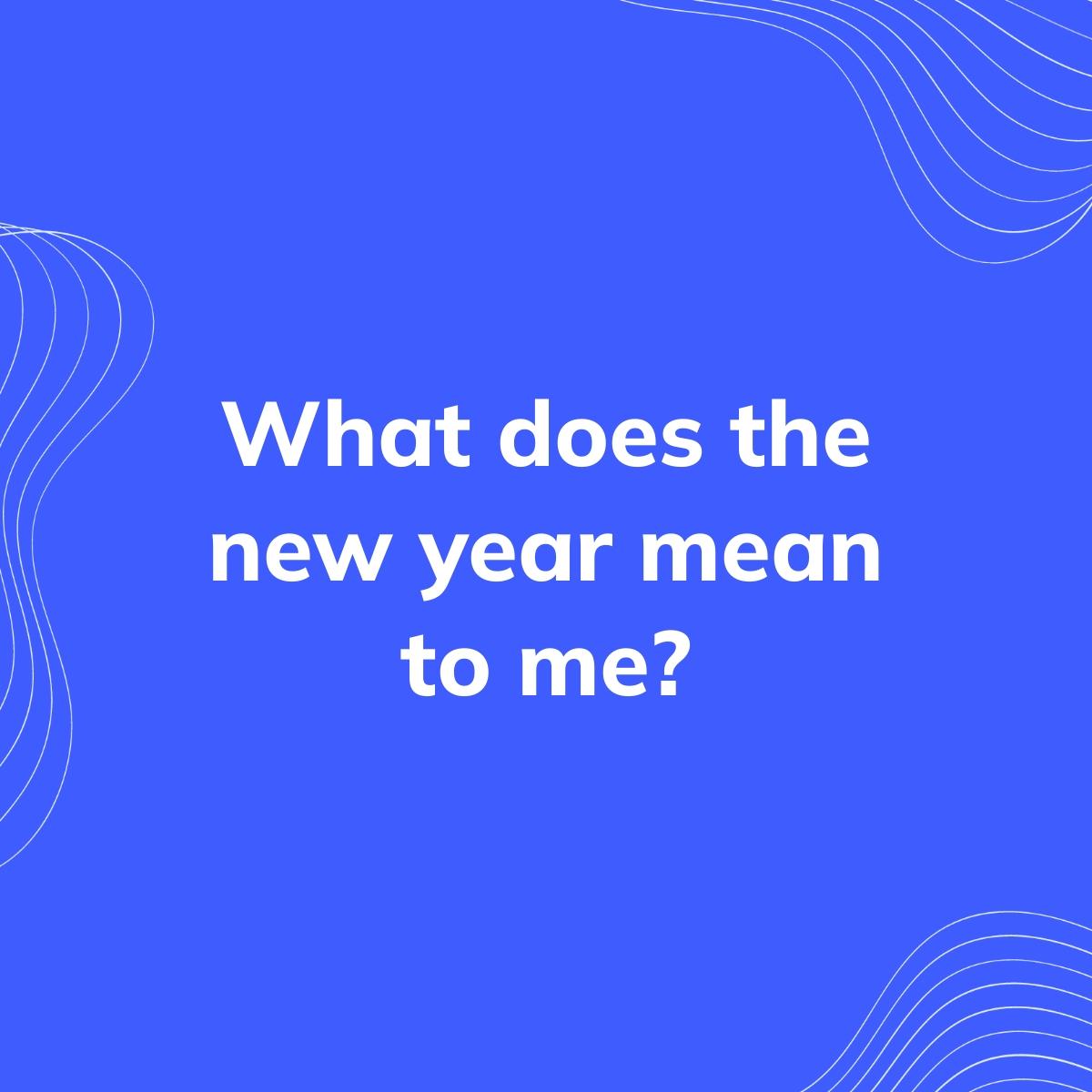 What does the new year mean to me?